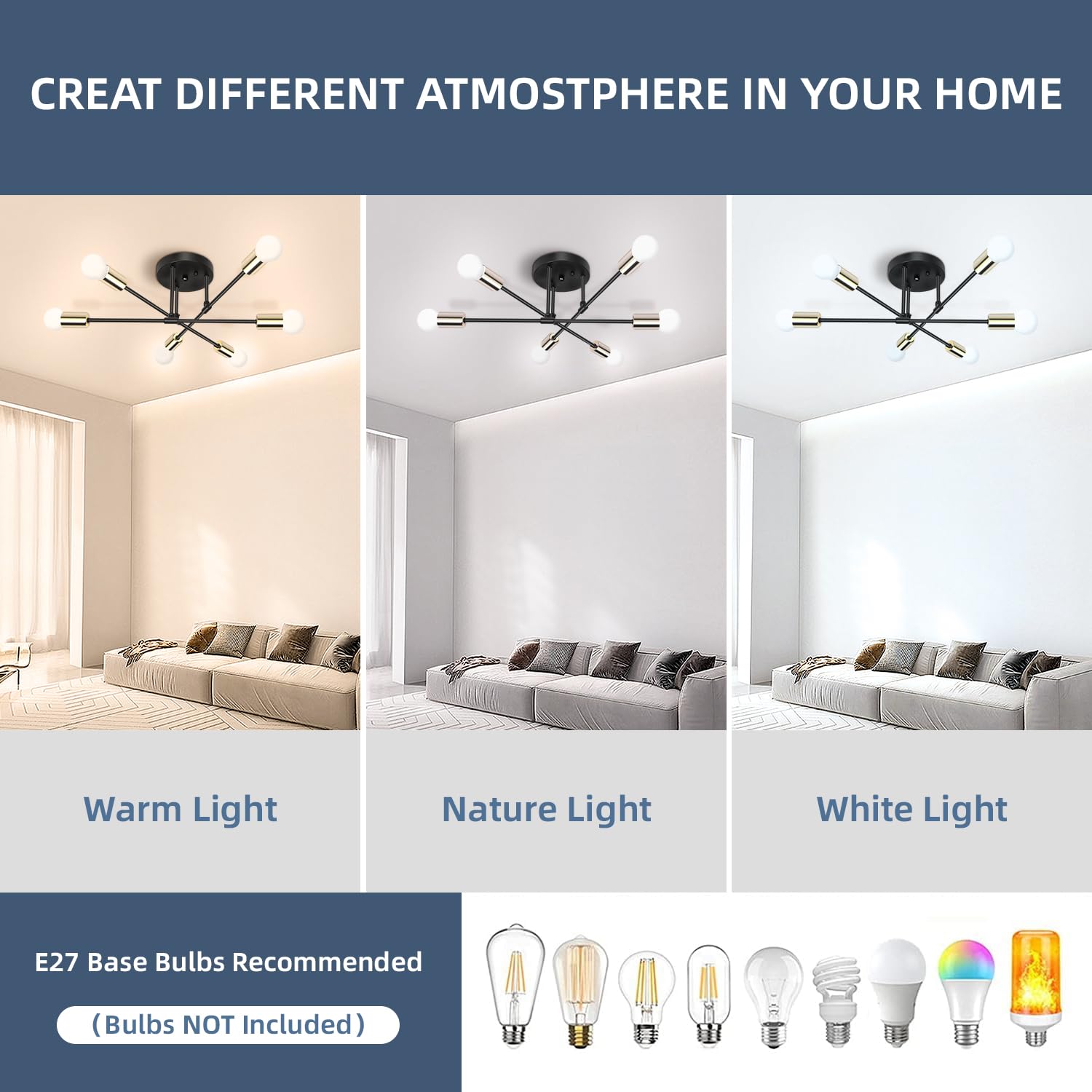 CREAT DIFFERENT ATMOSTPHERE IN YOUR HOME

Warm Light

Nature Light

White Light

E27 Base Bulbs Recommended

(Bulbs NOT Included)